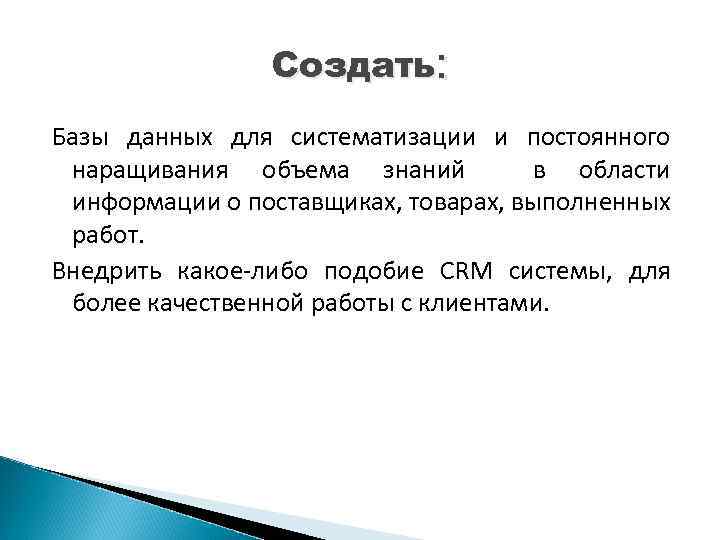 Создать:

Базы данных для систематизации и постоянного наращивания объема знаний в области информации о поставщиках, товарах, выполненных работ.

Внедрить какое-либо подобие CRM системы, для более качественной работы с клиентами.